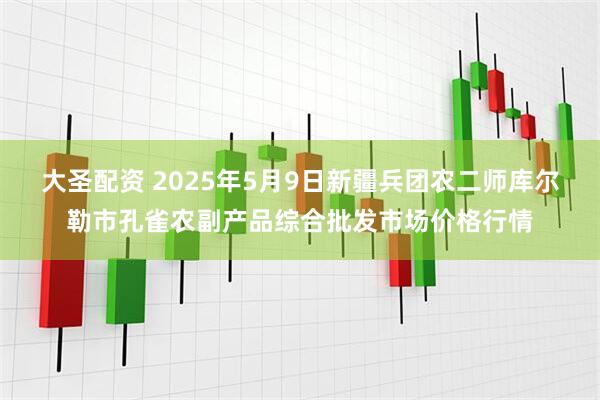 大圣配资 2025年5月9日新疆兵团农二师库尔勒市孔雀农副产品综合批发市场价格行情